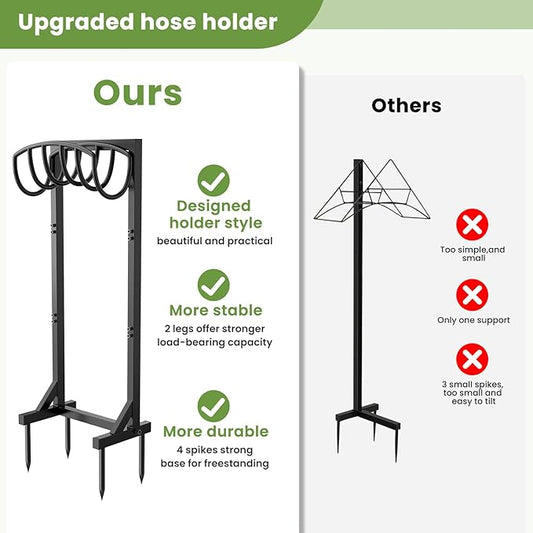 Upgraded hose holder

Ours

Designed holder style
beautiful and practical

More stable
2 legs offer stronger load-bearing capacity

More durable
4 spikes strong base for freestanding

Others

Too simple,and small

Only one support

3 small spikes, too small and easy to tilt